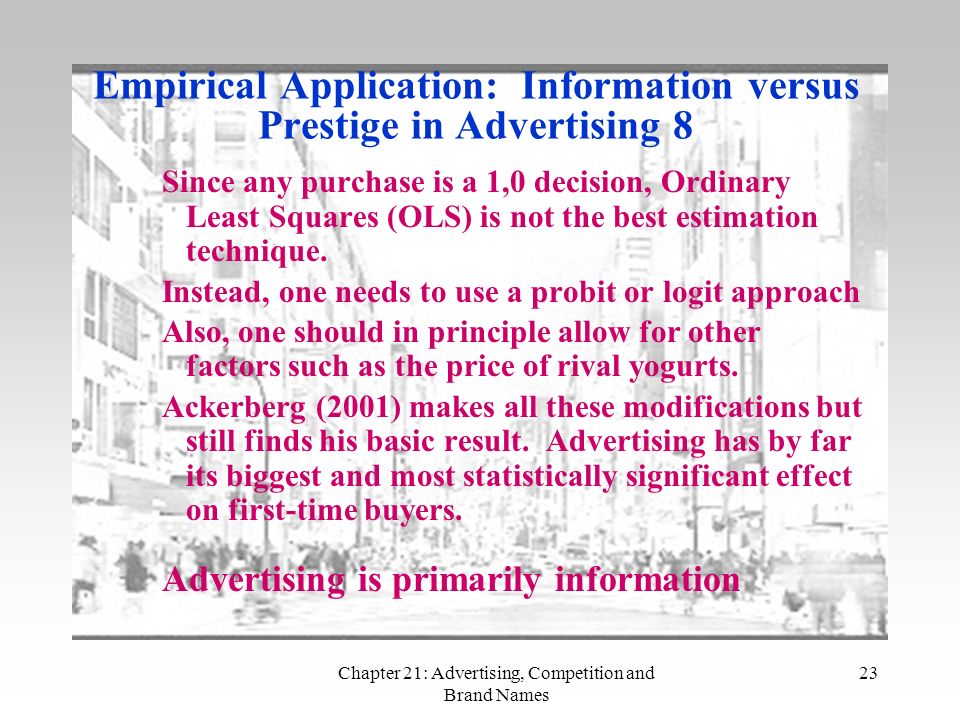 Empirical Application: Information versus Prestige in Advertising 8

Since any purchase is a 1,0 decision, Ordinary Least Squares (OLS) is not the best estimation technique.

Instead, one needs to use a probit or logit approach

Also, one should in principle allow for other factors such as the price of rival yogurts.

Ackerberg (2001) makes all these modifications but still finds his basic result. Advertising has by far its biggest and most statistically significant effect on first-time buyers.

Advertising is primarily information

Chapter 21: Advertising, Competition and Brand Names

23